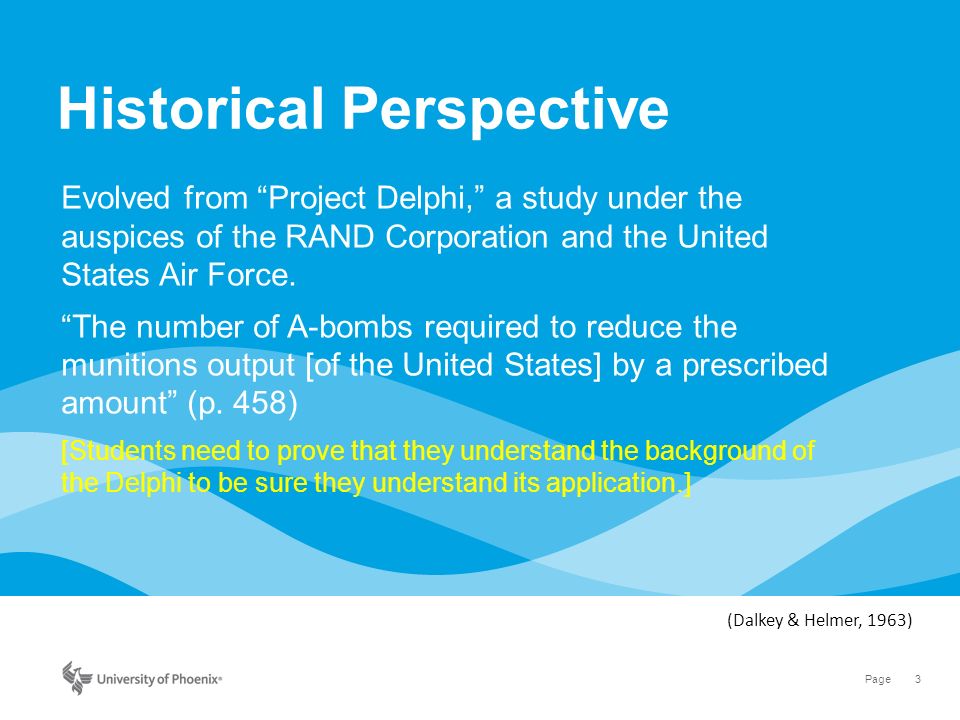 Historical Perspective

Evolved from “Project Delphi,” a study under the auspices of the RAND Corporation and the United States Air Force.

“The number of A-bombs required to reduce the munitions output [of the United States] by a prescribed amount” (p. 458)

[Students need to prove that they understand the background of the Delphi to be sure they understand its application.]

(Dalkey & Helmer, 1963)

University of Phoenix®

Page 3